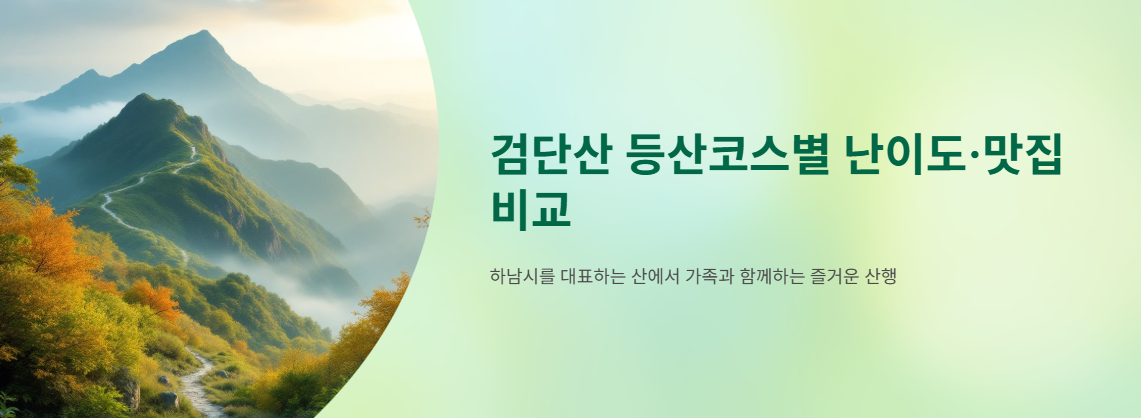 검단산 등산코스별 난이도·맛집 비교

하남시를 대표하는 산에서 가족과 함께하는 즐거운 산행